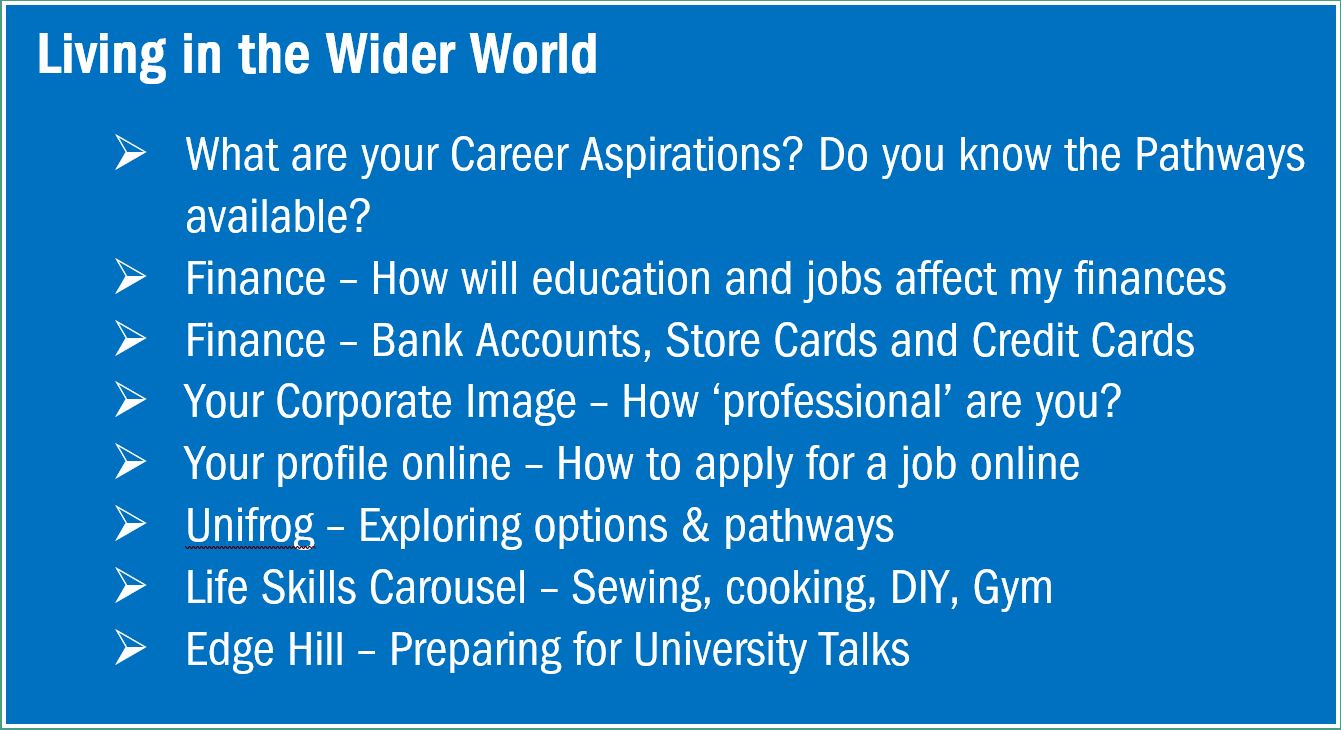 Living in the Wider World

➢ What are your Career Aspirations? Do you know the Pathways available?
➢ Finance – How will education and jobs affect my finances
➢ Finance – Bank Accounts, Store Cards and Credit Cards
➢ Your Corporate Image – How ‘professional’ are you?
➢ Your profile online – How to apply for a job online
➢ Unifrog – Exploring options & pathways
➢ Life Skills Carousel – Sewing, cooking, DIY, Gym
➢ Edge Hill – Preparing for University Talks